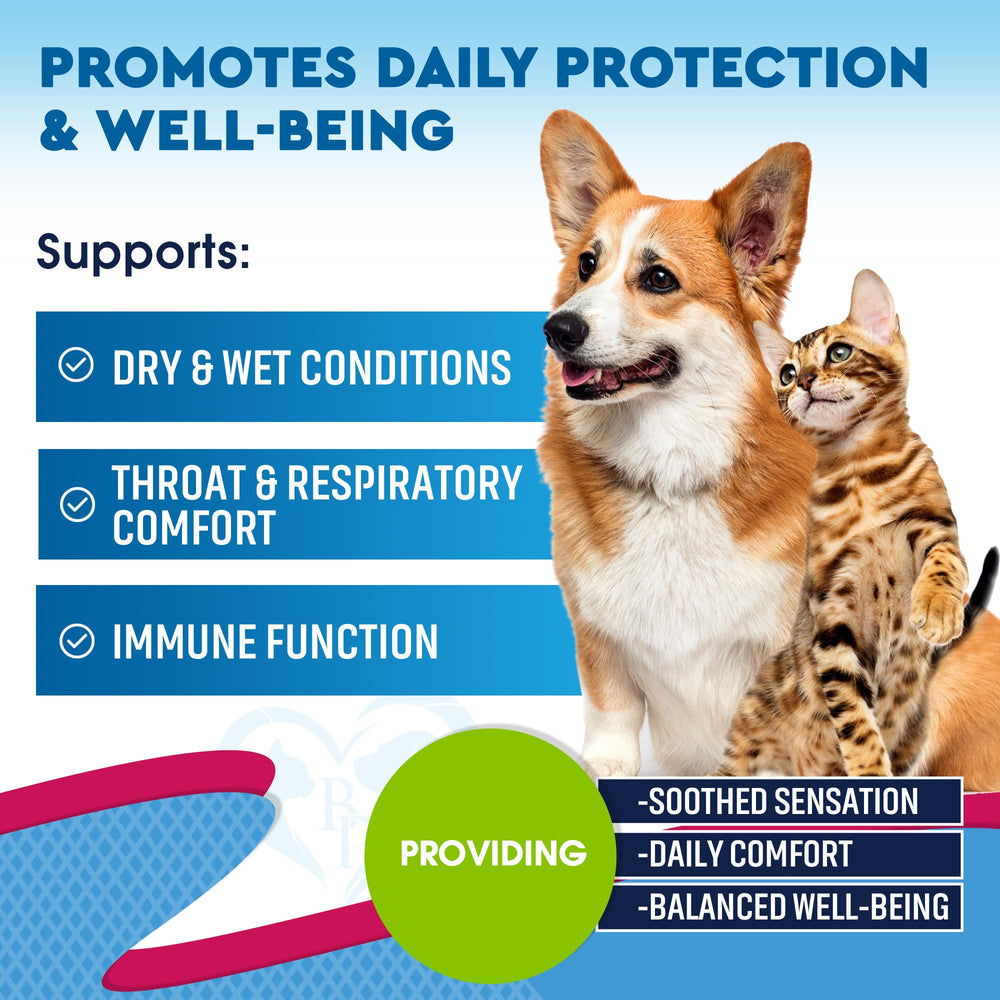 PROMOTES DAILY PROTECTION & WELL-BEING

Supports:

DRY & WET CONDITIONS

THROAT & RESPIRATORY COMFORT

IMMUNE FUNCTION

PROVIDING

-SOOTHED SENSATION

-DAILY COMFORT

-BALANCED WELL-BEING